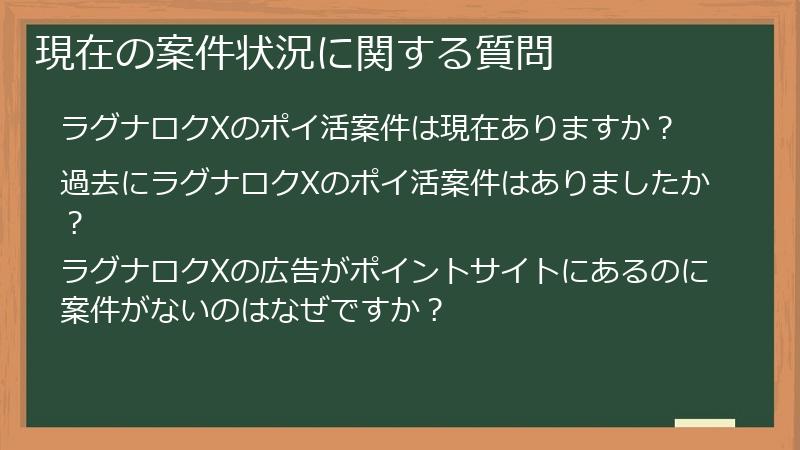 現在の案件状況に関する質問

ラグナロクXのポイ活案件は現在ありますか？

過去にラグナロクXのポイ活案件はありましたか？

ラグナロクXの広告がポイントサイトにあるのに案件がないのはなぜですか？